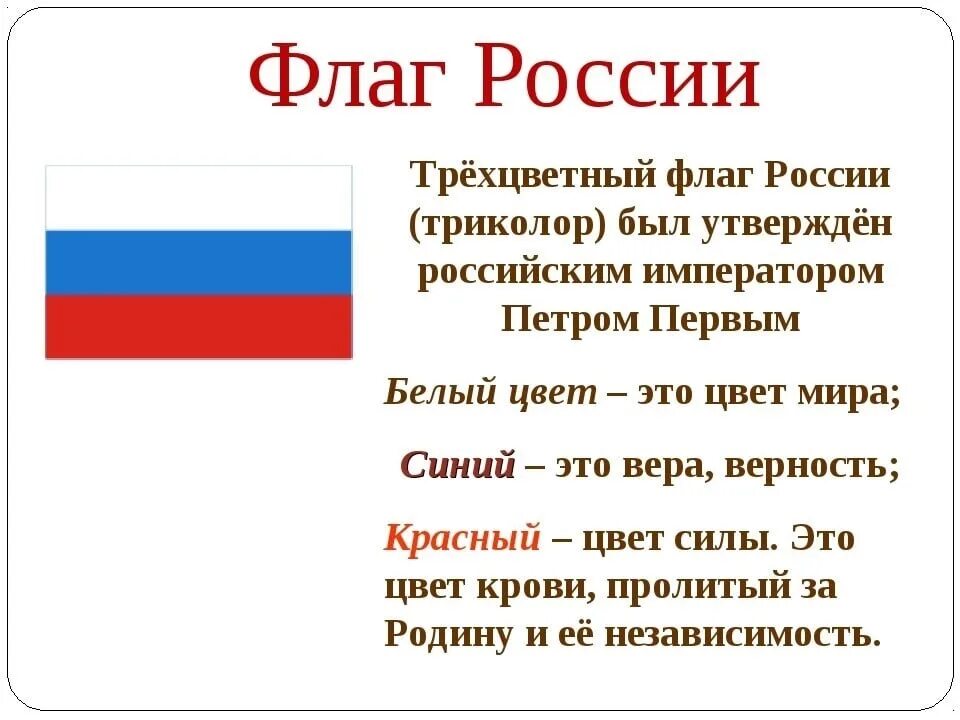 Флаг России

Трёхцветный флаг России (триколор) был утверждён российским императором Петром Первым

Белый цвет – это цвет мира;

Синий – это вера, верность;

Красный – цвет силы. Это цвет крови, пролитый за Родину и её независимость.